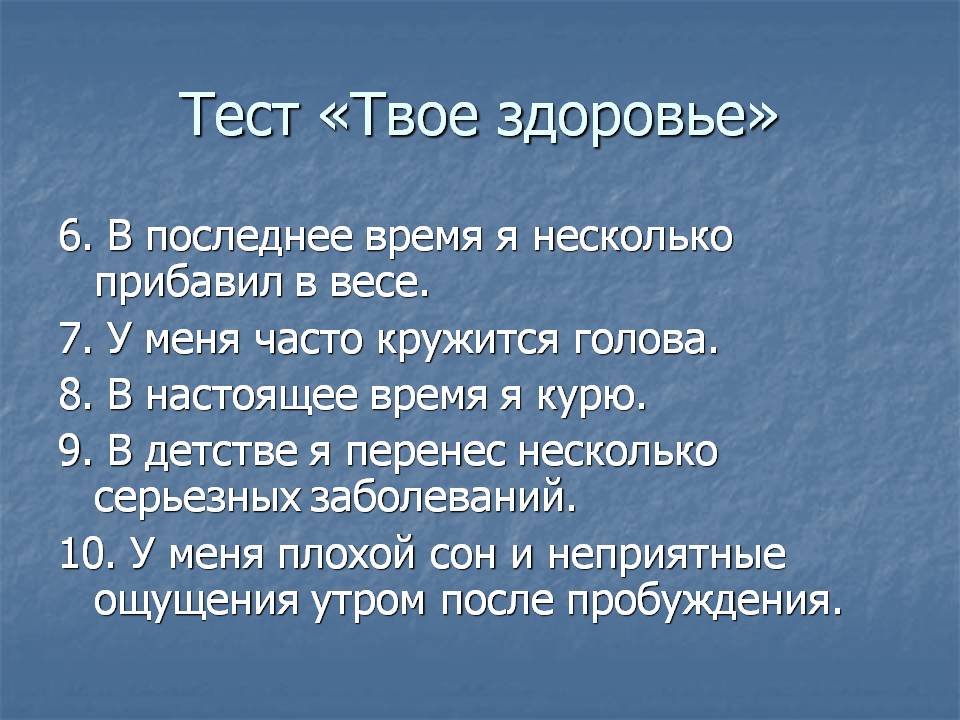 Тест «Твое здоровье»

6. В последнее время я несколько прибавил в весе.

7. У меня часто кружится голова.

8. В настоящее время я курю.

9. В детстве я перенес несколько серьезных заболеваний.

10. У меня плохой сон и неприятные ощущения утром после пробуждения.